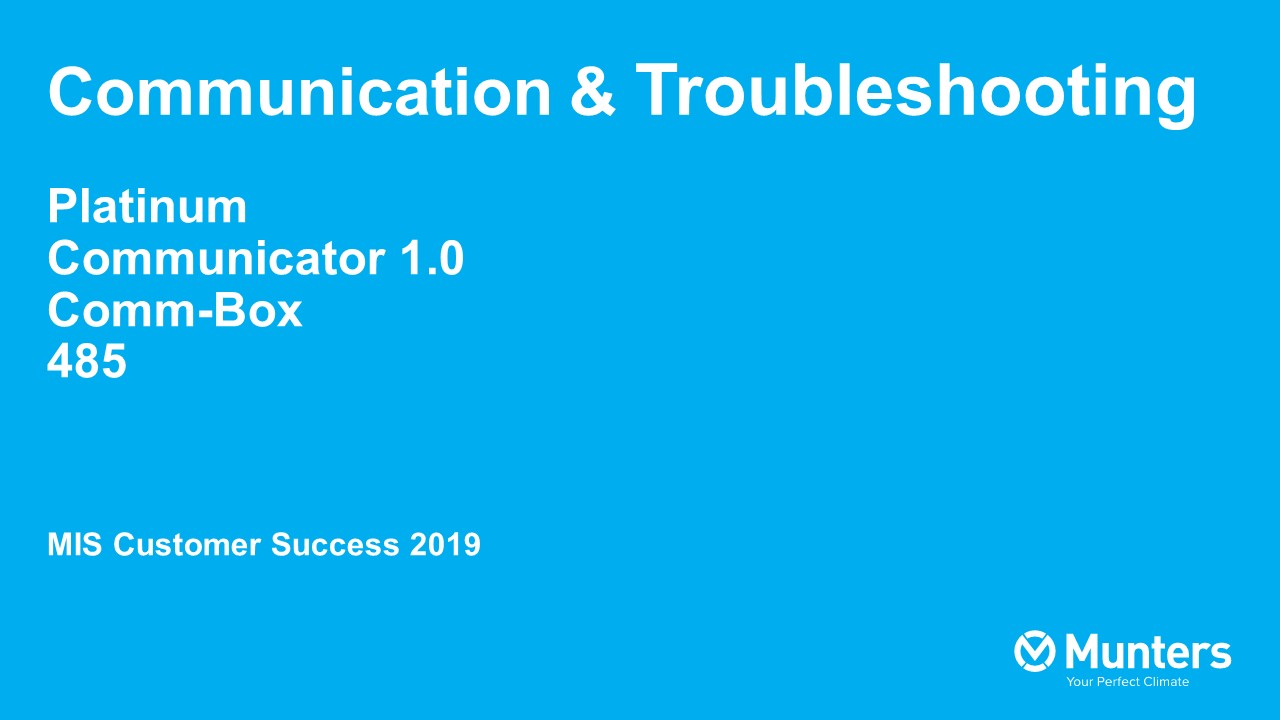 Communication & Troubleshooting

Platinum
Communicator 1.0
Comm-Box
485

MIS Customer Success 2019

Munters
Your Perfect Climate